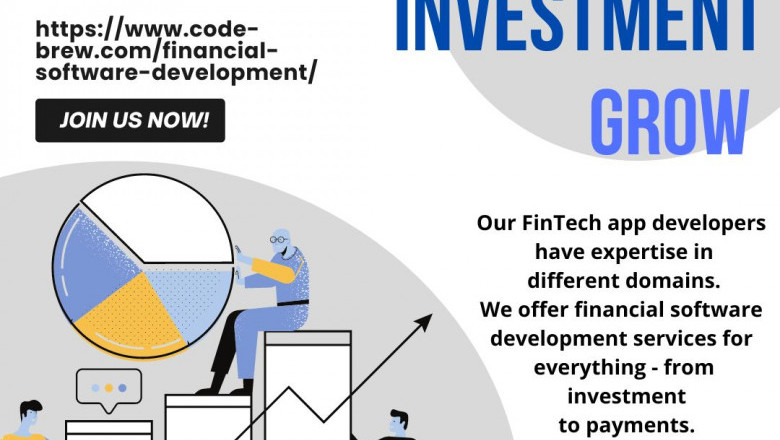 https://www.code-brew.com/financial-software-development/

JOIN US NOW!

INVESTMENT

GROW

Our FinTech app developers have expertise in different domains.
We offer financial software development services for everything - from investment to payments.